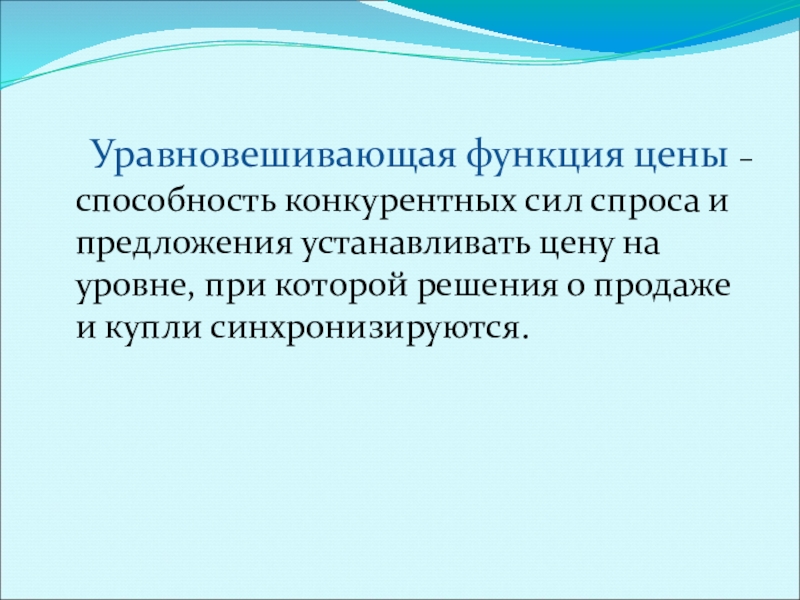 Уравновешивающая функция цены – способность конкурентных сил спроса и предложения устанавливать цену на уровне, при которой решения о продаже и купли синхронизируются.